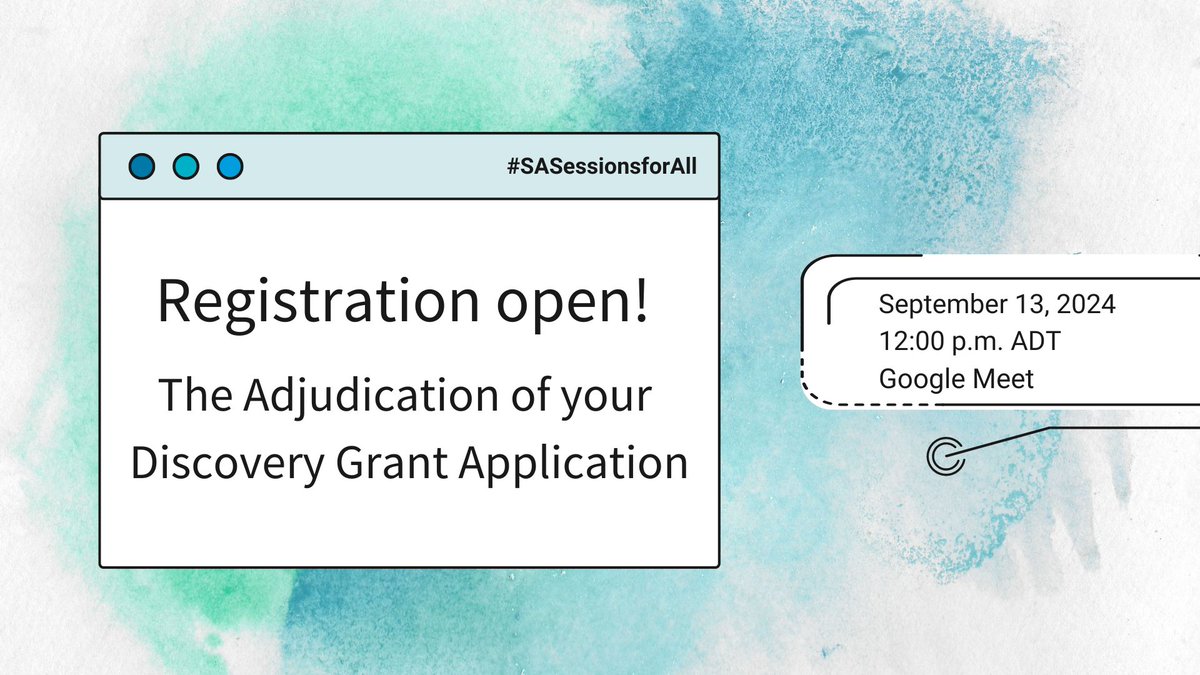 #SASessionsforAll

Registration open!

The Adjudication of your Discovery Grant Application

September 13, 2024
12:00 p.m. ADT
Google Meet